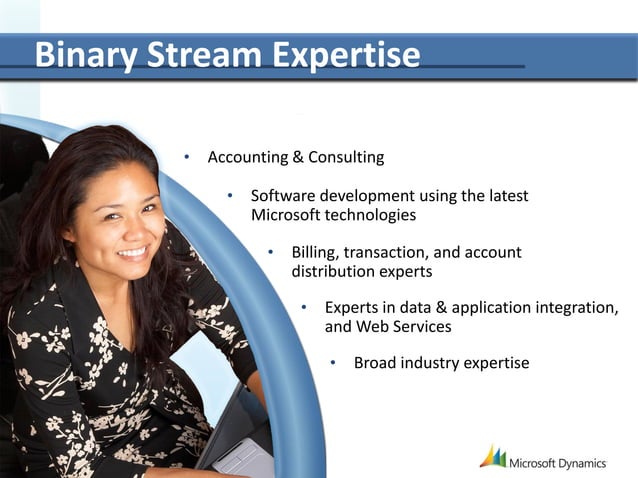 Binary Stream Expertise

• Accounting & Consulting

• Software development using the latest Microsoft technologies

• Billing, transaction, and account distribution experts

• Experts in data & application integration, and Web Services

• Broad industry expertise

Microsoft Dynamics